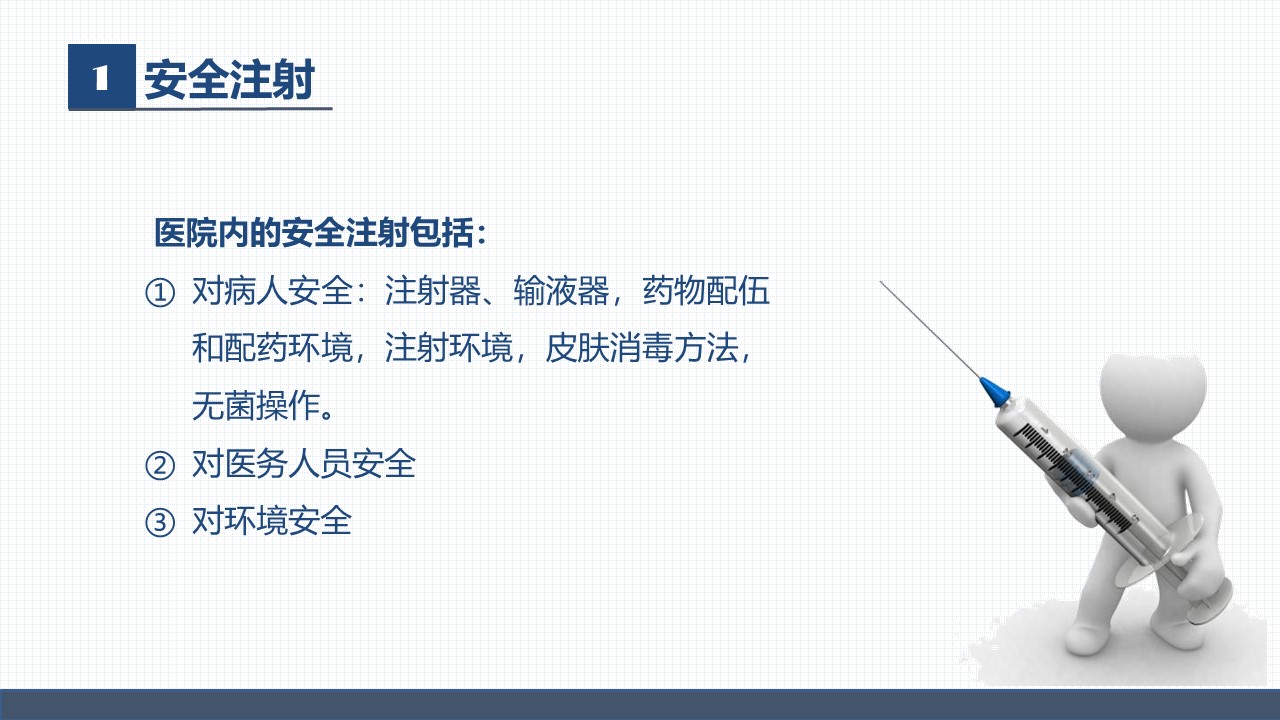 1 安全注射

医院内的安全注射包括：

① 对病人安全：注射器、输液器，药物配伍和配药环境，注射环境，皮肤消毒方法，无菌操作。

② 对医务人员安全

③ 对环境安全